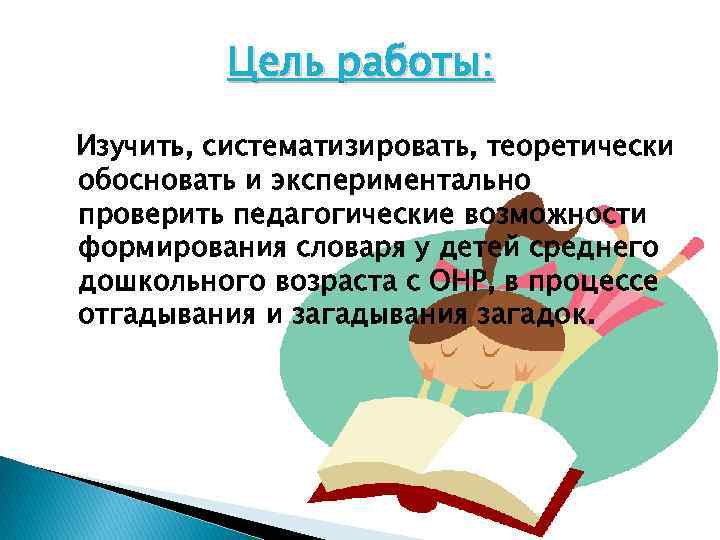 Цель работы:

Изучить, систематизировать, теоретически обосновать и экспериментально проверить педагогические возможности формирования словаря у детей среднего дошкольного возраста с ОНР, в процессе отгадывания и загадывания загадок.